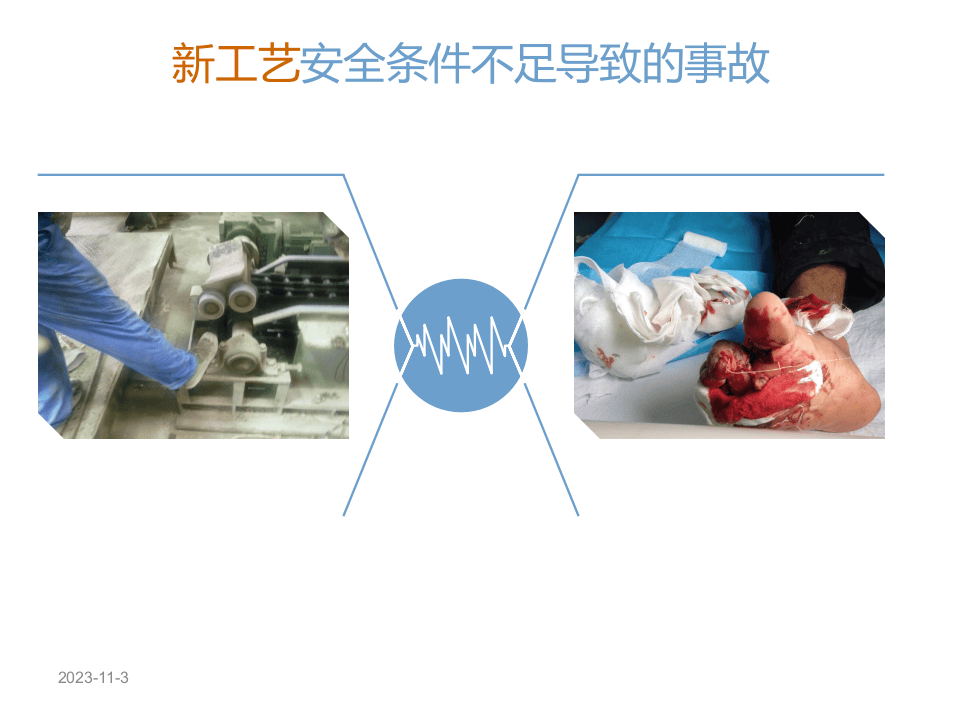 新工艺安全条件不足导致的事故

2023-11-3